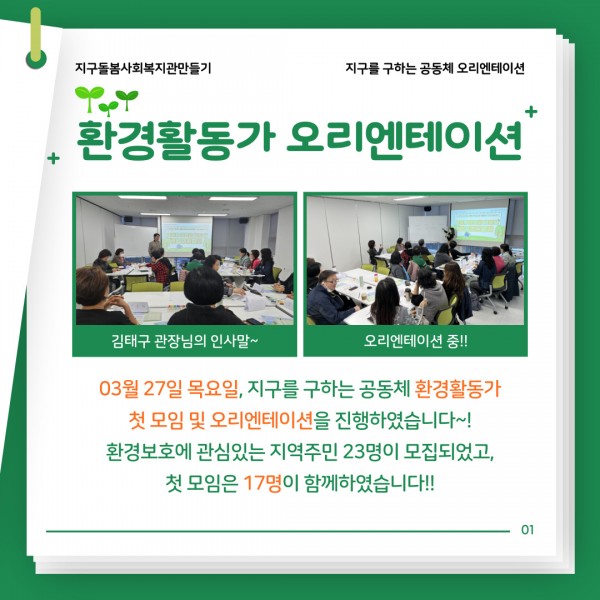 지구돌봄사회복지관만들기

지구를 구하는 공동체 오리엔테이션

환경활동가 오리엔테이션

김태구 관장님의 인사말~

오리엔테이션 중!!

03월 27일 목요일, 지구를 구하는 공동체 환경활동가 첫 모임 및 오리엔테이션을 진행하였습니다~! 환경보호에 관심있는 지역주민 23명이 모집되었고, 첫 모임은 17명이 함께하였습니다!!

01